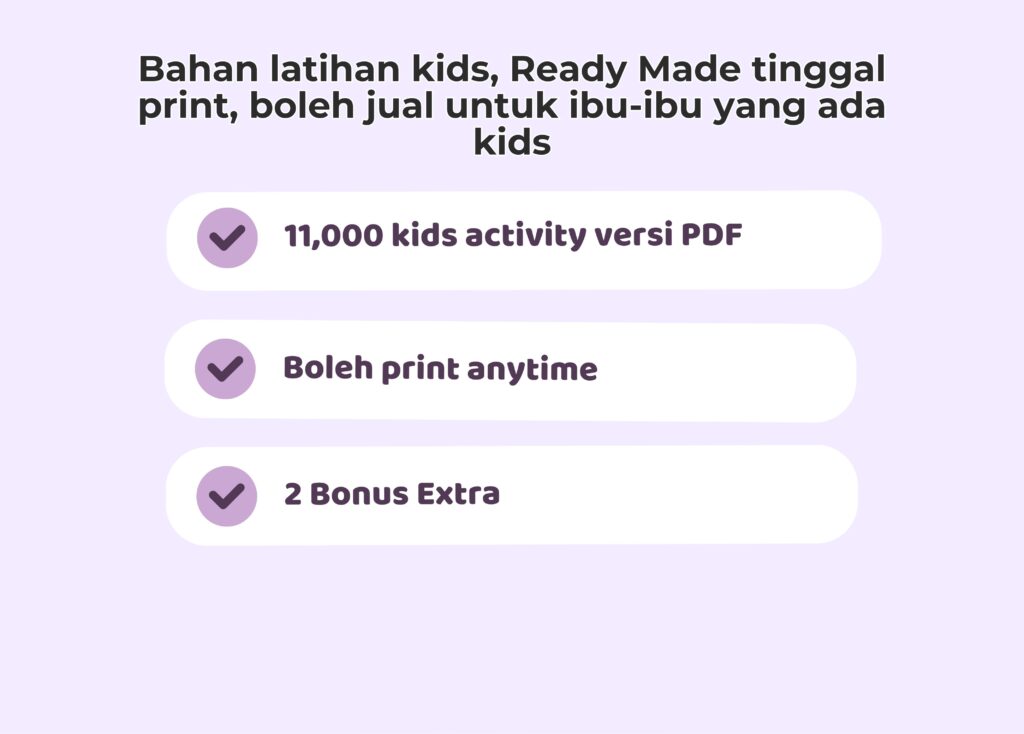 Bahan latihan kids, Ready Made tinggal print, boleh jual untuk ibu-ibu yang ada kids

11,000 kids activity versi PDF

Boleh print anytime

2 Bonus Extra